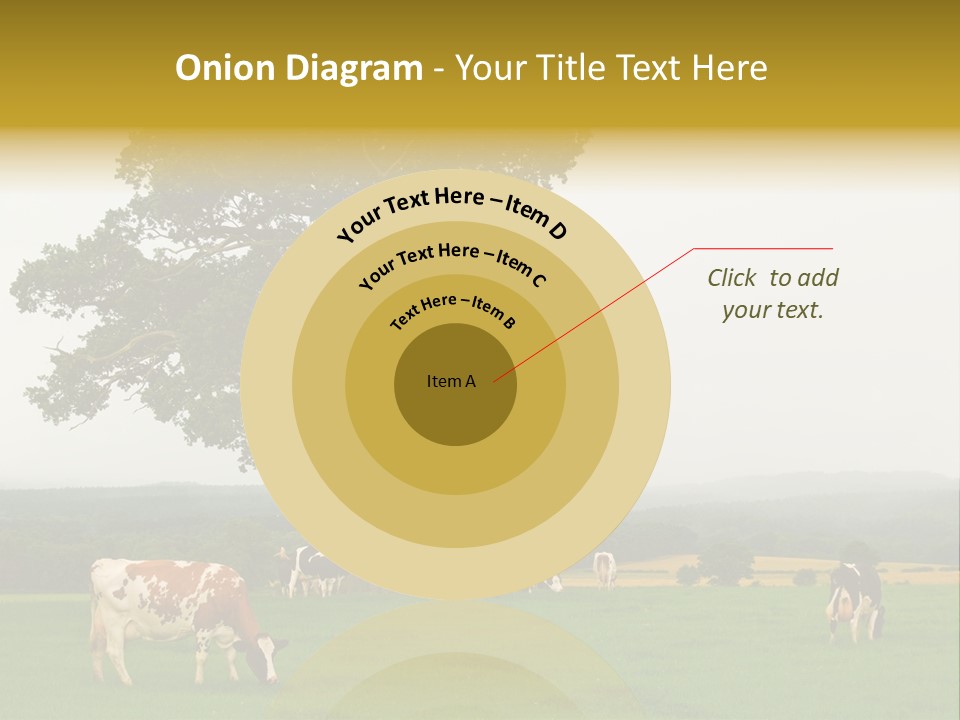 Onion Diagram - Your Title Text Here

Your Text Here – Item D

Your Text Here – Item C

Text Here – Item B

Item A

Click to add your text.